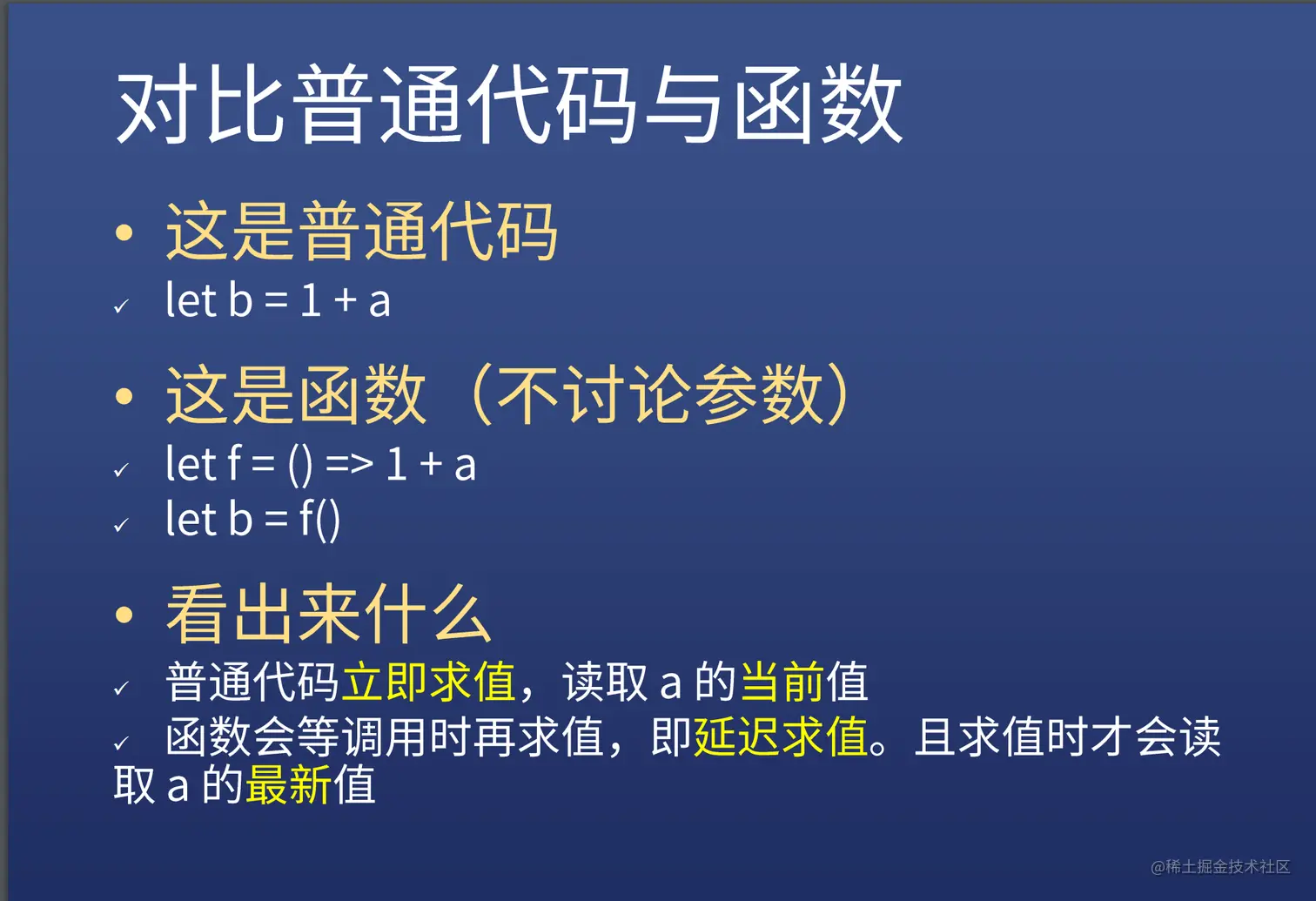 对比普通代码与函数

• 这是普通代码

✓ let b = 1 + a

• 这是函数（不讨论参数）

✓ let f = () => 1 + a

✓ let b = f()

• 看出来什么

✓ 普通代码立即求值，读取 a 的当前值

✓ 函数会等调用时再求值，即延迟求值。且求值时才会读取 a 的最新值

@稀土掘金技术社区